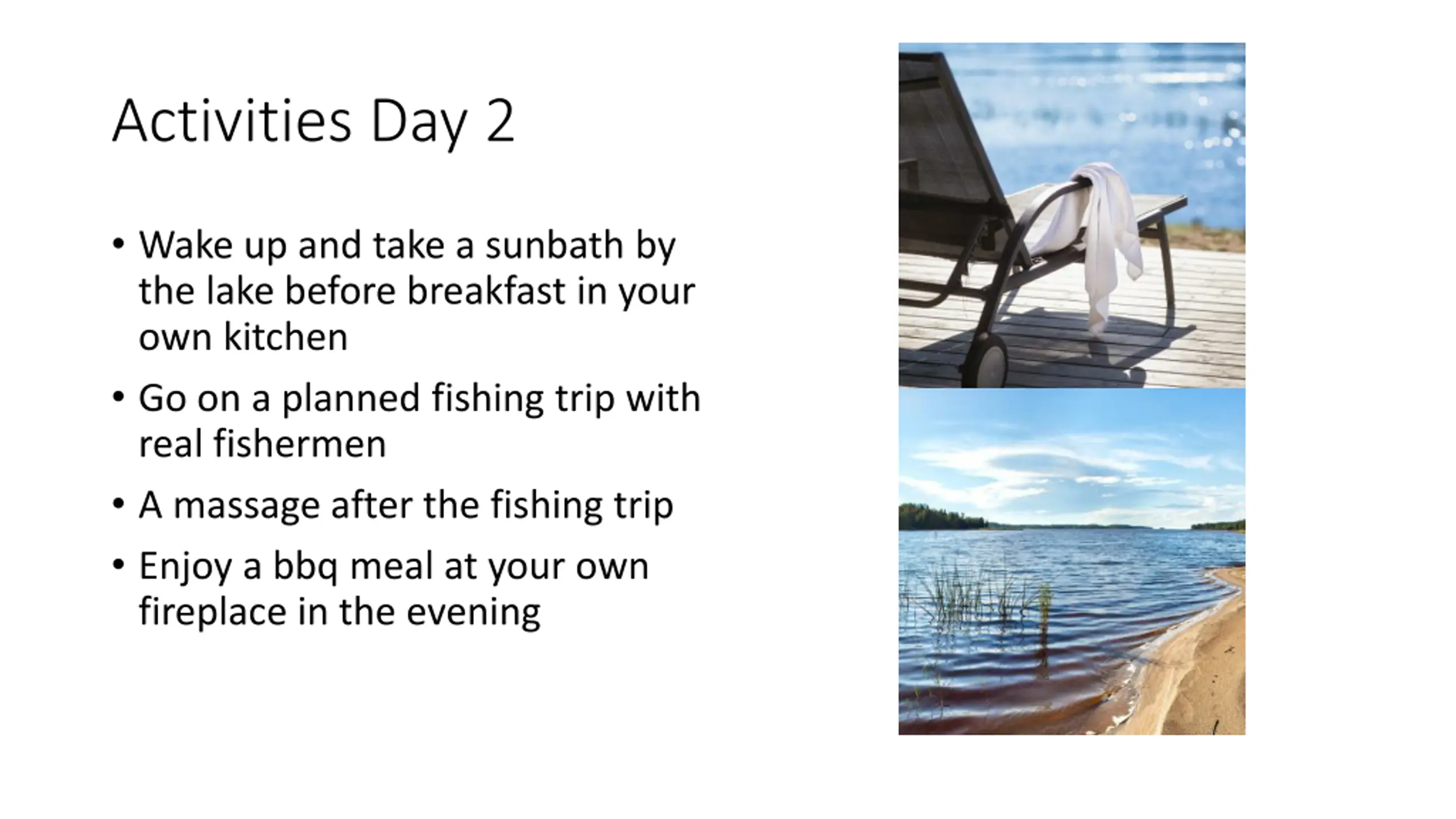 Activities Day 2

• Wake up and take a sunbath by the lake before breakfast in your own kitchen

• Go on a planned fishing trip with real fishermen

• A massage after the fishing trip

• Enjoy a bbq meal at your own fireplace in the evening